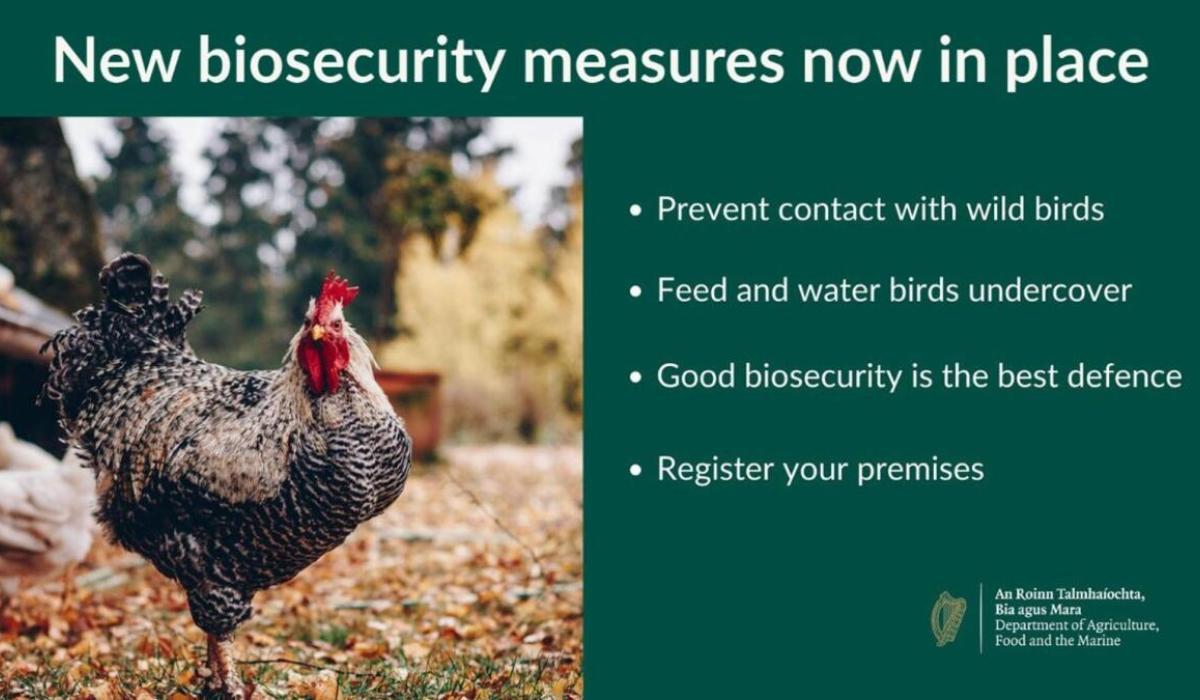 New biosecurity measures now in place

• Prevent contact with wild birds

• Feed and water birds undercover

• Good biosecurity is the best defence

• Register your premises

An Roinn Talmhaíochta, Bia agus Mara
Department of Agriculture, Food and the Marine